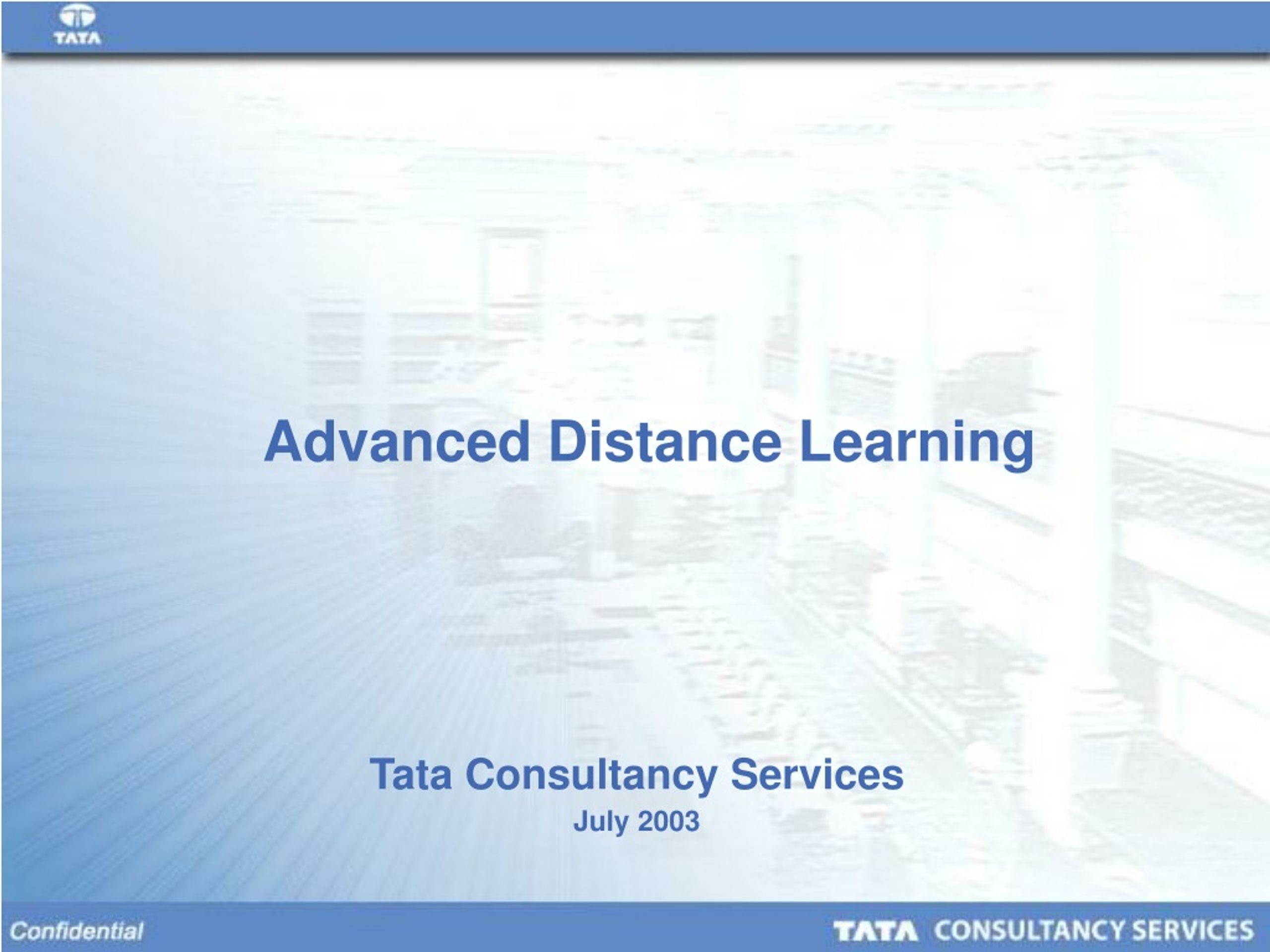 TATA

Advanced Distance Learning

Tata Consultancy Services

July 2003

Confidential

TATA CONSULTANCY SERVICES